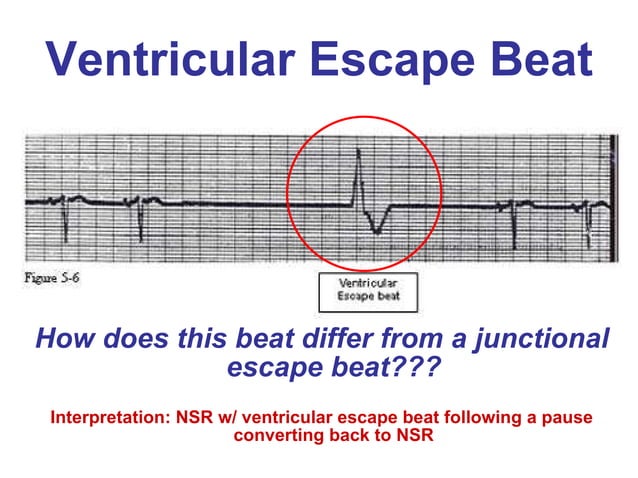 Ventricular Escape Beat

Figure 5-6

Ventricular Escape beat

How does this beat differ from a junctional escape beat???

Interpretation: NSR w/ ventricular escape beat following a pause converting back to NSR